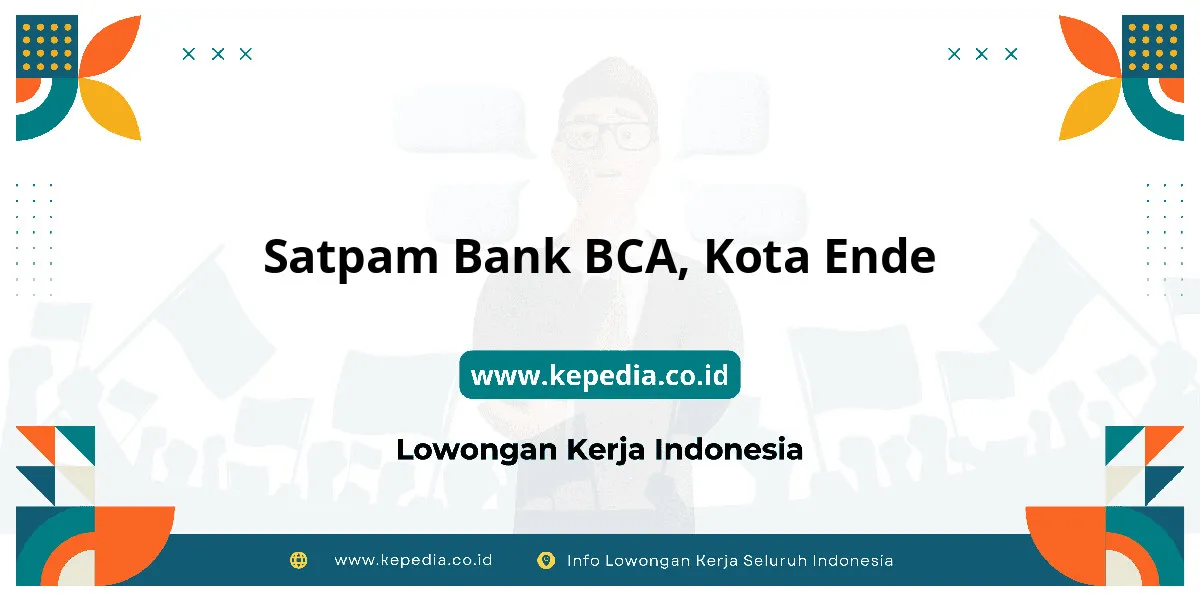 Satpam Bank BCA, Kota Ende

www.kepedia.co.id

Lowongan Kerja Indonesia

www.kepedia.co.id Info Lowongan Kerja Seluruh Indonesia